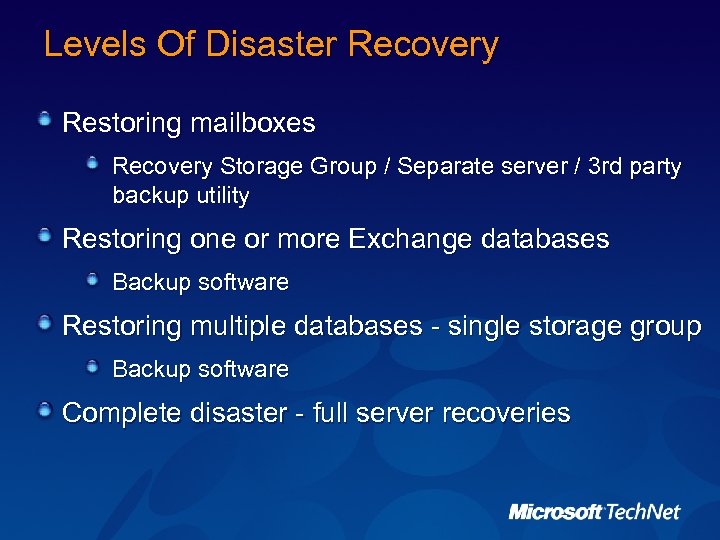 Levels Of Disaster Recovery

Restoring mailboxes

Recovery Storage Group / Separate server / 3rd party backup utility

Restoring one or more Exchange databases

Backup software

Restoring multiple databases - single storage group

Backup software

Complete disaster - full server recoveries

Microsoft TechNet